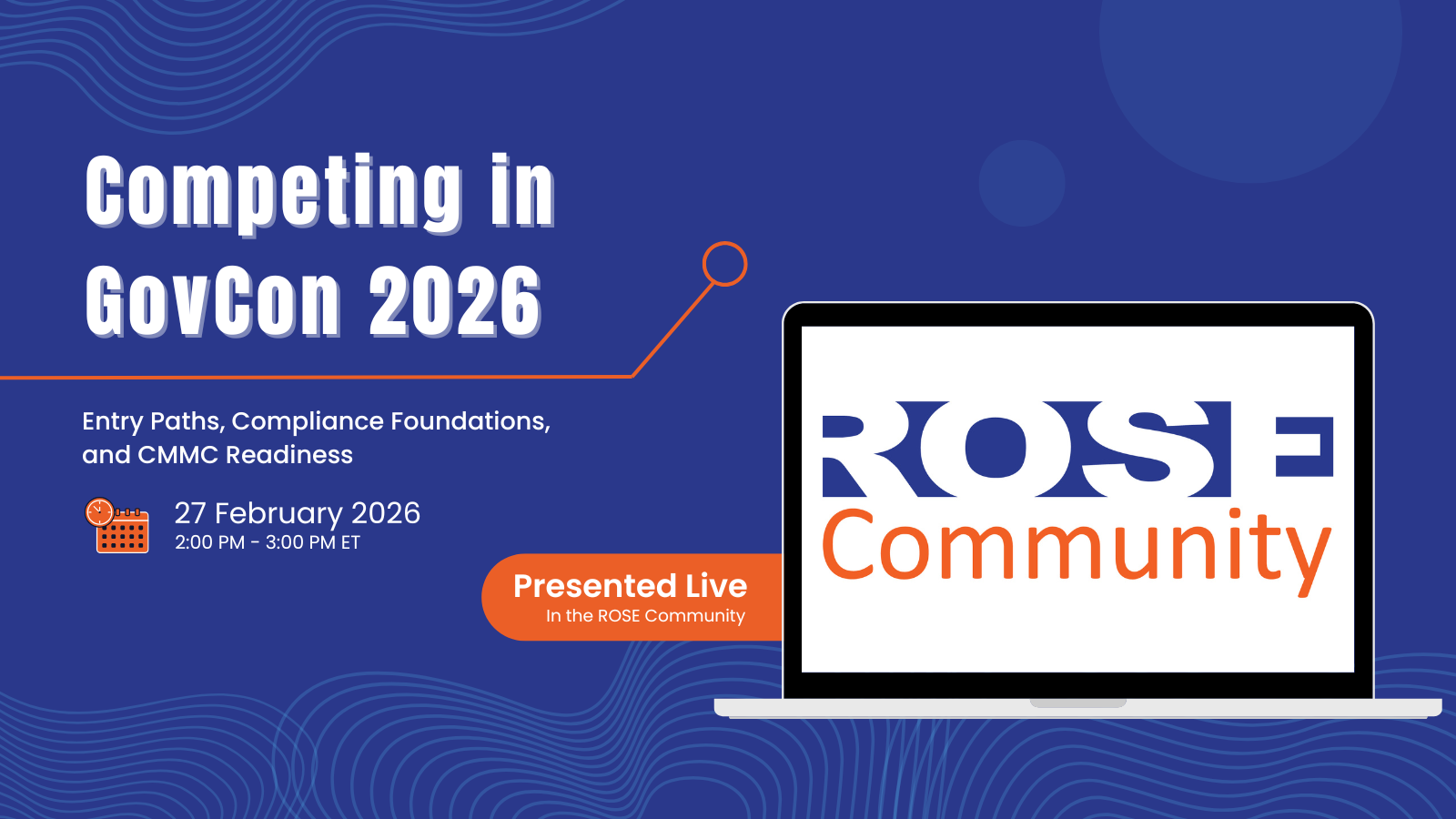 Competing in GovCon 2026

Entry Paths, Compliance Foundations, and CMMC Readiness

27 February 2026
2:00 PM - 3:00 PM ET

Presented Live
In the ROSE Community

ROSE
Community